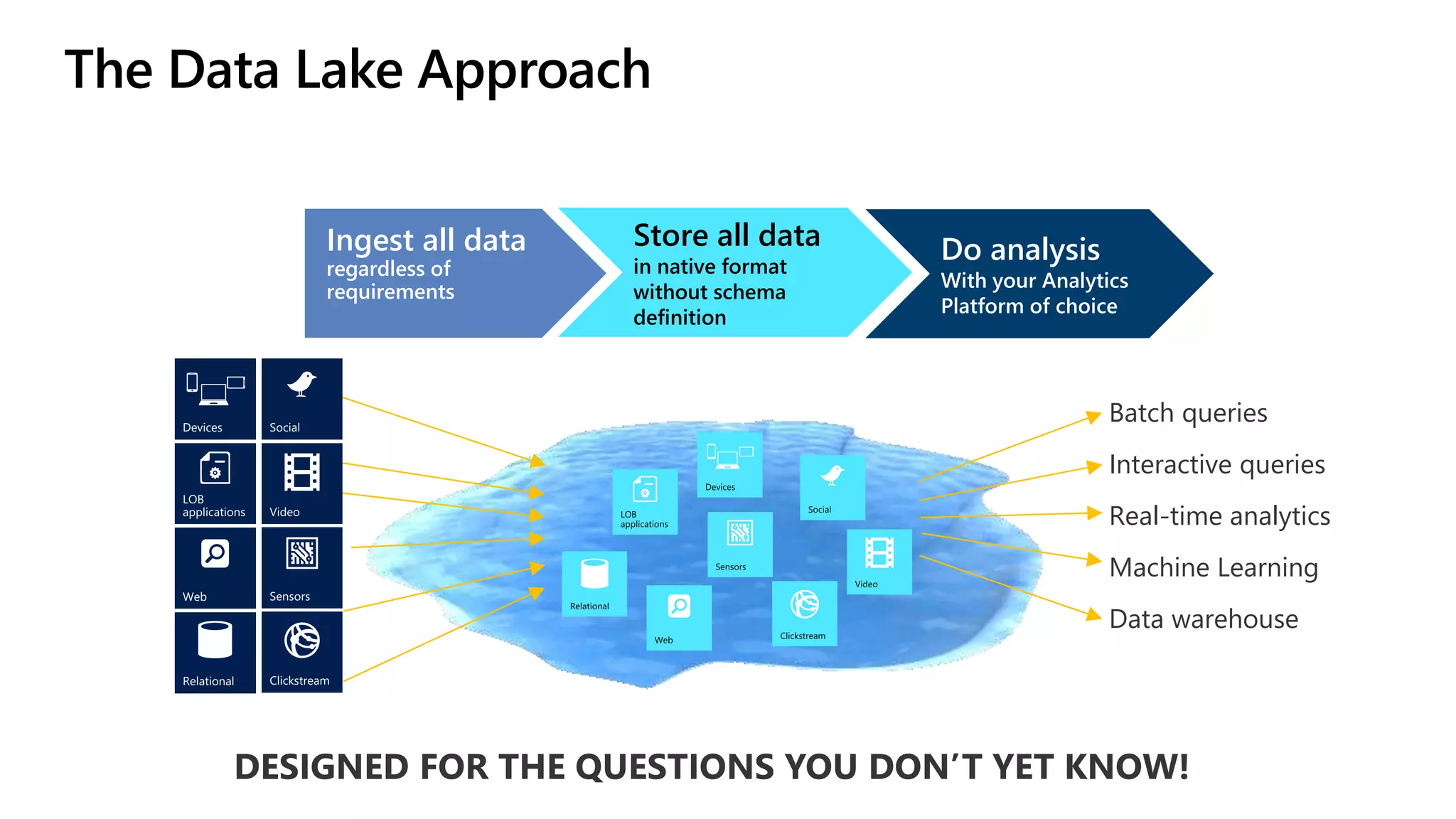 The Data Lake Approach

Ingest all data
regardless of requirements

Store all data
in native format without schema definition

Do analysis
With your Analytics Platform of choice

Devices

Social

LOB applications

Video

Web

Sensors

Relational

Clickstream

Devices

LOB applications

Social

Sensors

Video

Relational

Web

Clickstream

Batch queries

Interactive queries

Real-time analytics

Machine Learning

Data warehouse

DESIGNED FOR THE QUESTIONS YOU DON'T YET KNOW!